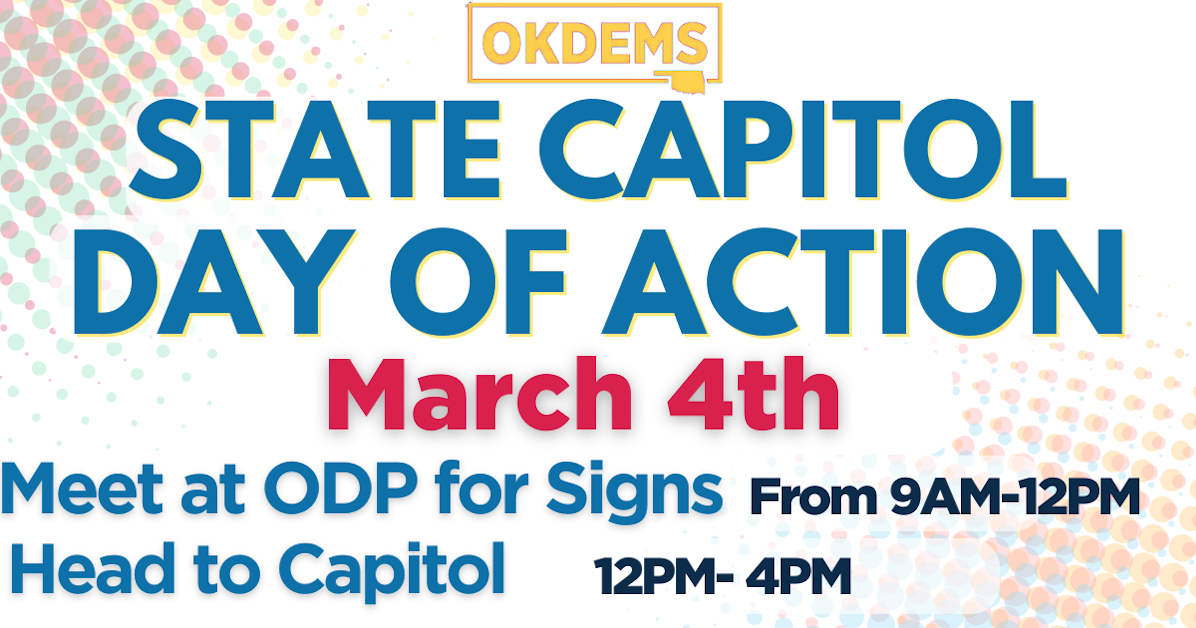 OKDEMS

STATE CAPITOL DAY OF ACTION

March 4th

Meet at ODP for Signs From 9AM-12PM

Head to Capitol 12PM- 4PM